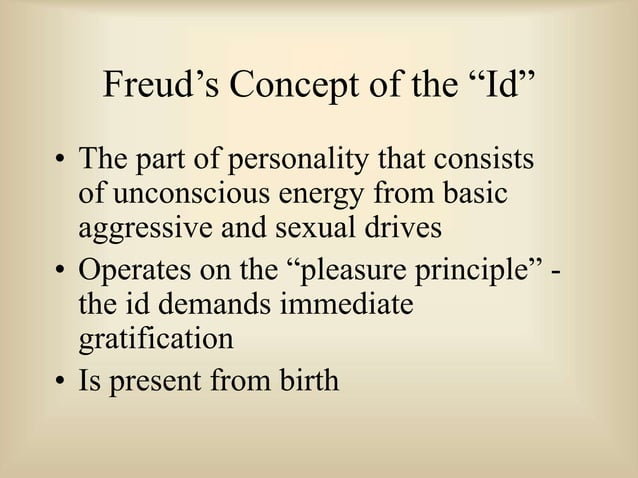 Freud’s Concept of the “Id”

• The part of personality that consists of unconscious energy from basic aggressive and sexual drives

• Operates on the “pleasure principle” - the id demands immediate gratification

• Is present from birth